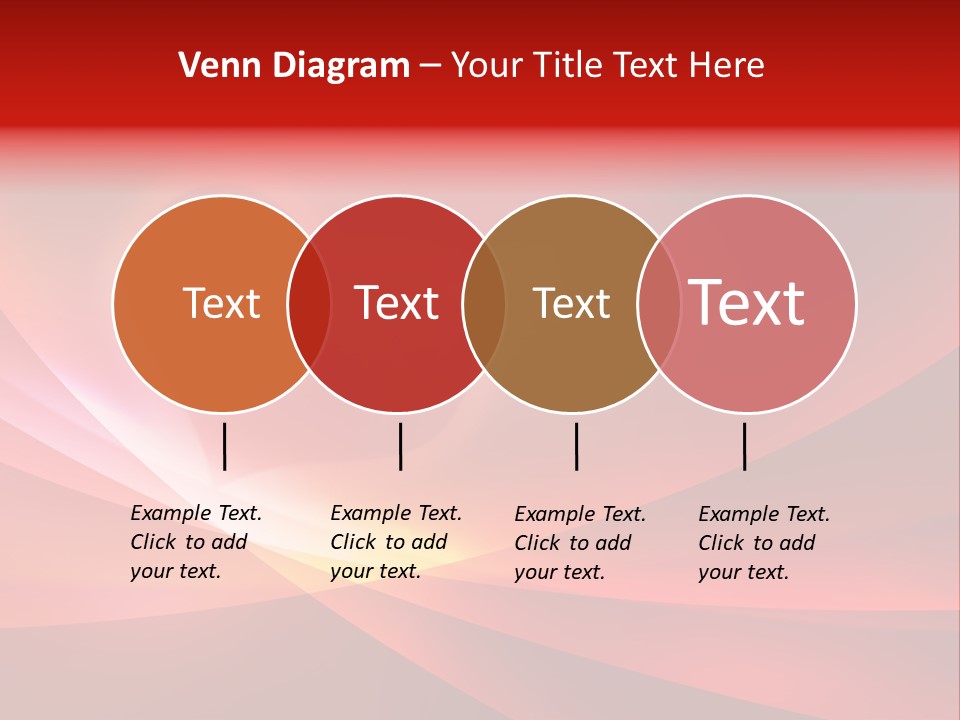 Venn Diagram – Your Title Text Here

Text

Text

Text

Text

Example Text. Click to add your text.

Example Text. Click to add your text.

Example Text. Click to add your text.

Example Text. Click to add your text.